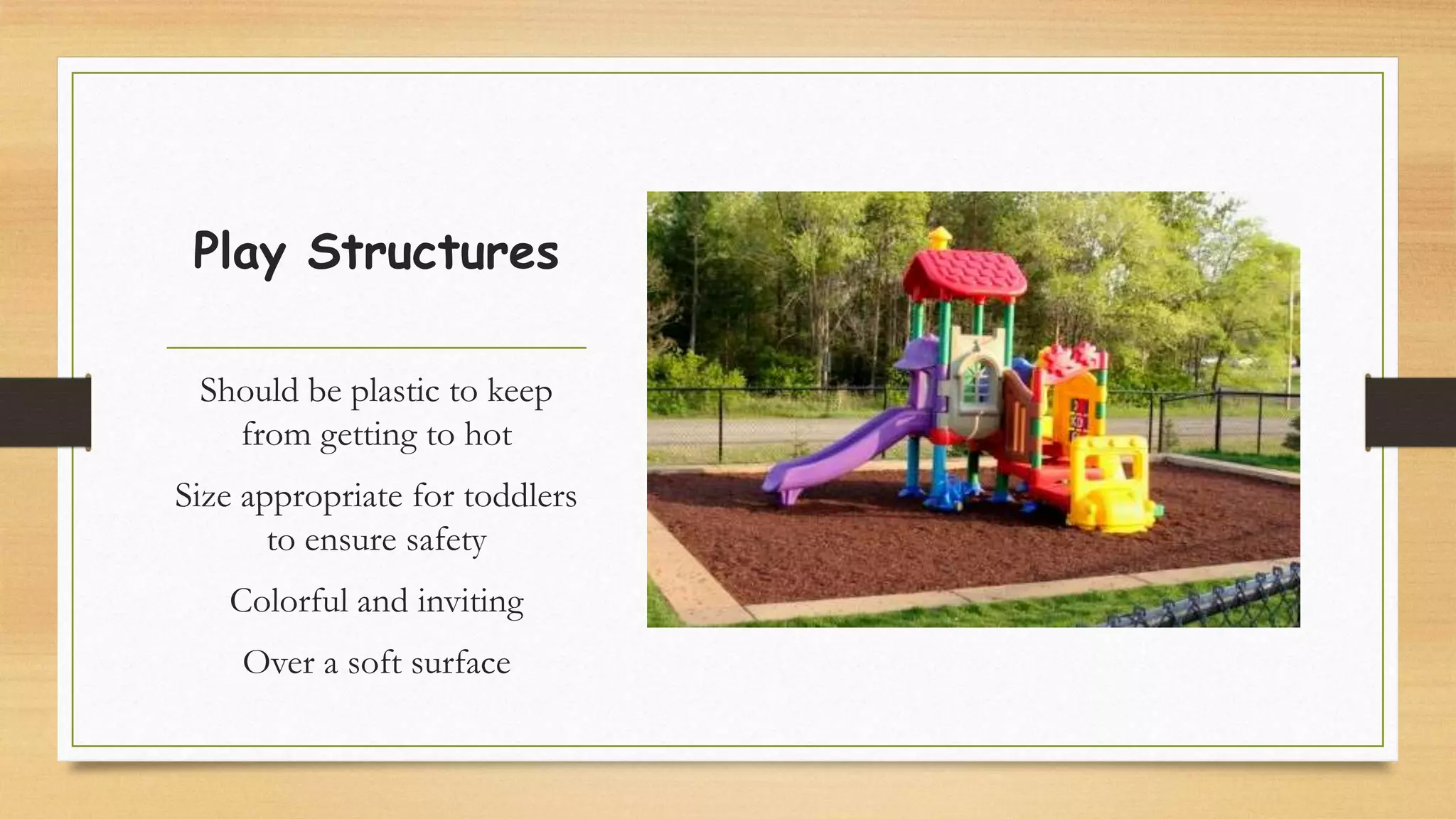 Play Structures

Should be plastic to keep from getting to hot

Size appropriate for toddlers to ensure safety

Colorful and inviting

Over a soft surface